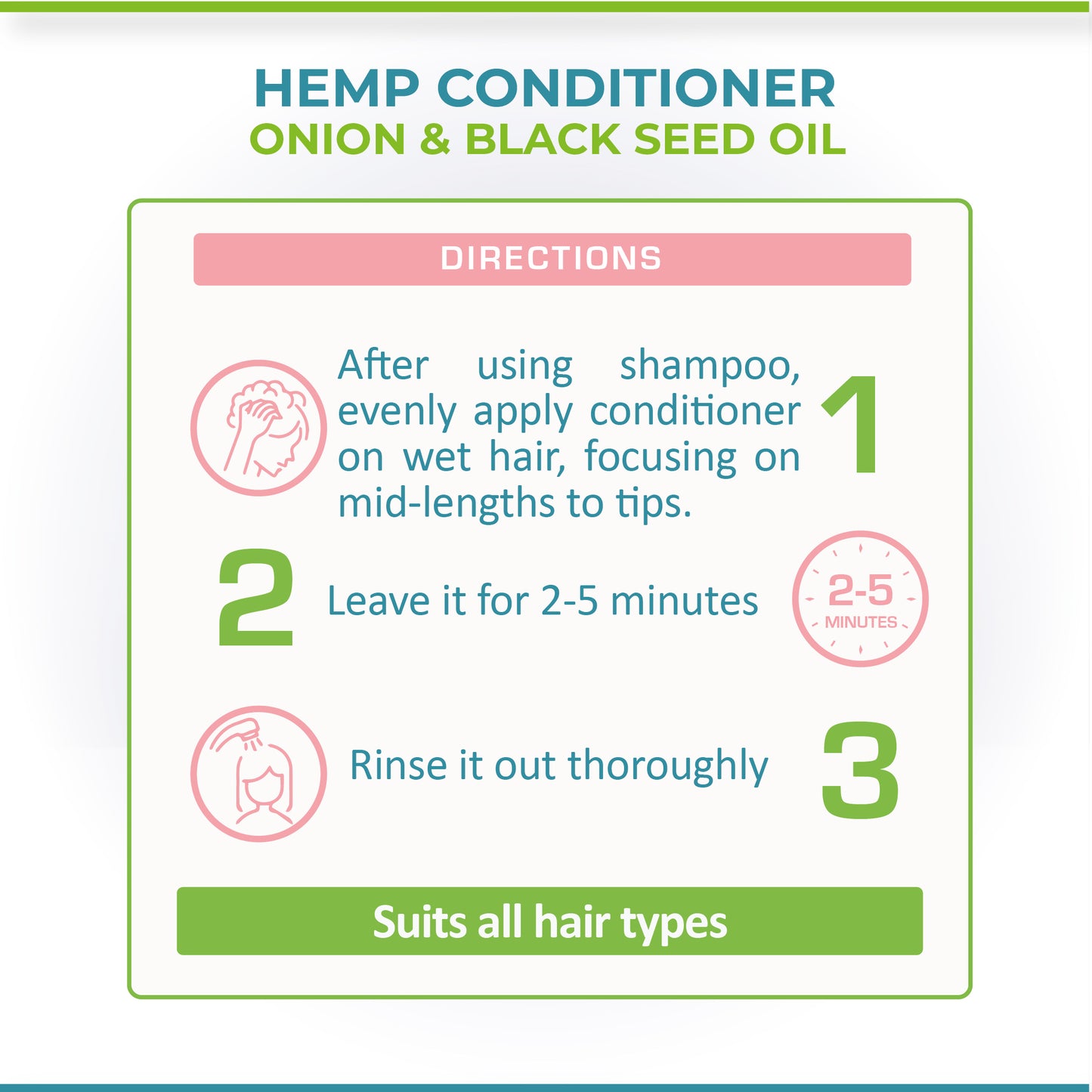 HEMP CONDITIONER
ONION & BLACK SEED OIL

DIRECTIONS

After using shampoo, evenly apply conditioner on wet hair, focusing on mid-lengths to tips.

1

2

Leave it for 2-5 minutes

2-5
MINUTES

Rinse it out thoroughly

3

Suits all hair types